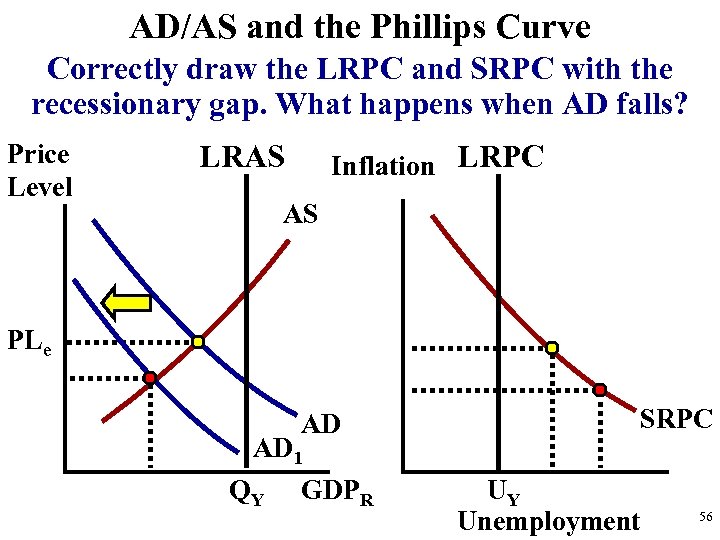 AD/AS and the Phillips Curve

Correctly draw the LRPC and SRPC with the recessionary gap. What happens when AD falls?

Price Level

LRAS

AS

$PL_e$

AD

$AD_1$

$Q_Y$

$GDP_R$

Inflation

LRPC

SRPC

$U_Y$

Unemployment

56